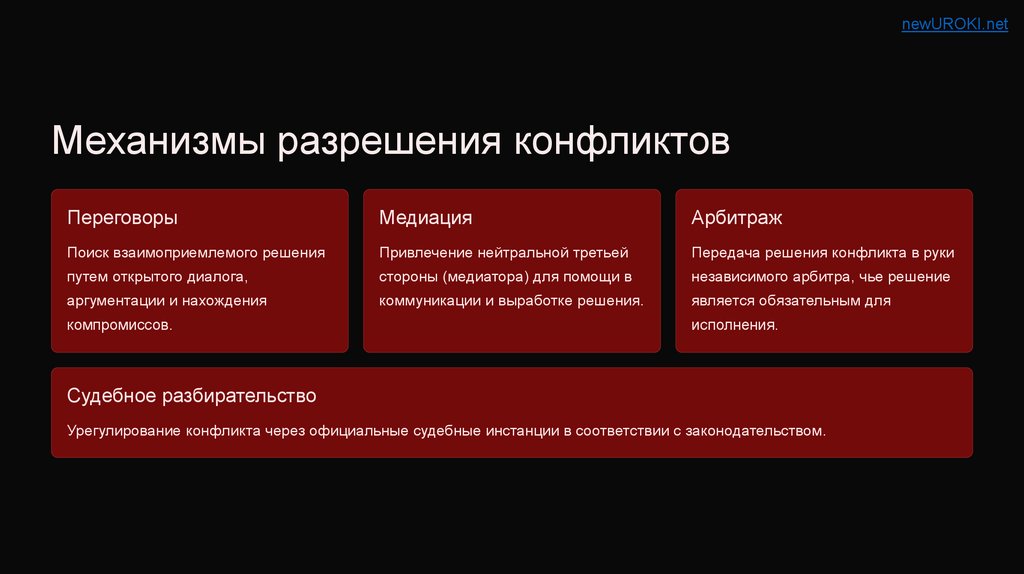 newUROKI.net

Механизмы разрешения конфликтов

Переговоры

Поиск взаимоприемлемого решения путем открытого диалога, аргументации и нахождения компромиссов.

Медиация

Привлечение нейтральной третьей стороны (медиатора) для помощи в коммуникации и выработке решения.

Арбитраж

Передача решения конфликта в руки независимого арбитра, чье решение является обязательным для исполнения.

Судебное разбирательство

Урегулирование конфликта через официальные судебные инстанции в соответствии с законодательством.